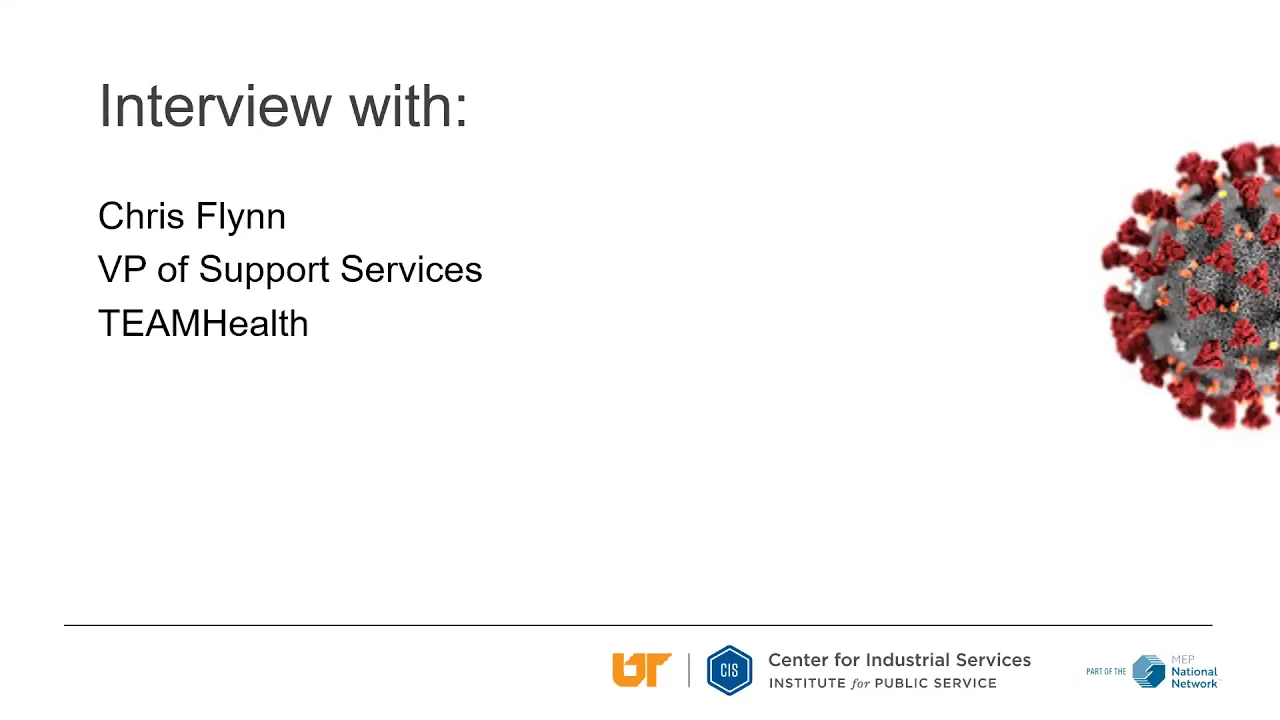 Interview with:

Chris Flynn
VP of Support Services
TEAMHealth

UT CIS Center for Industrial Services
INSTITUTE for PUBLIC SERVICE

PART OF THE MEP National Network